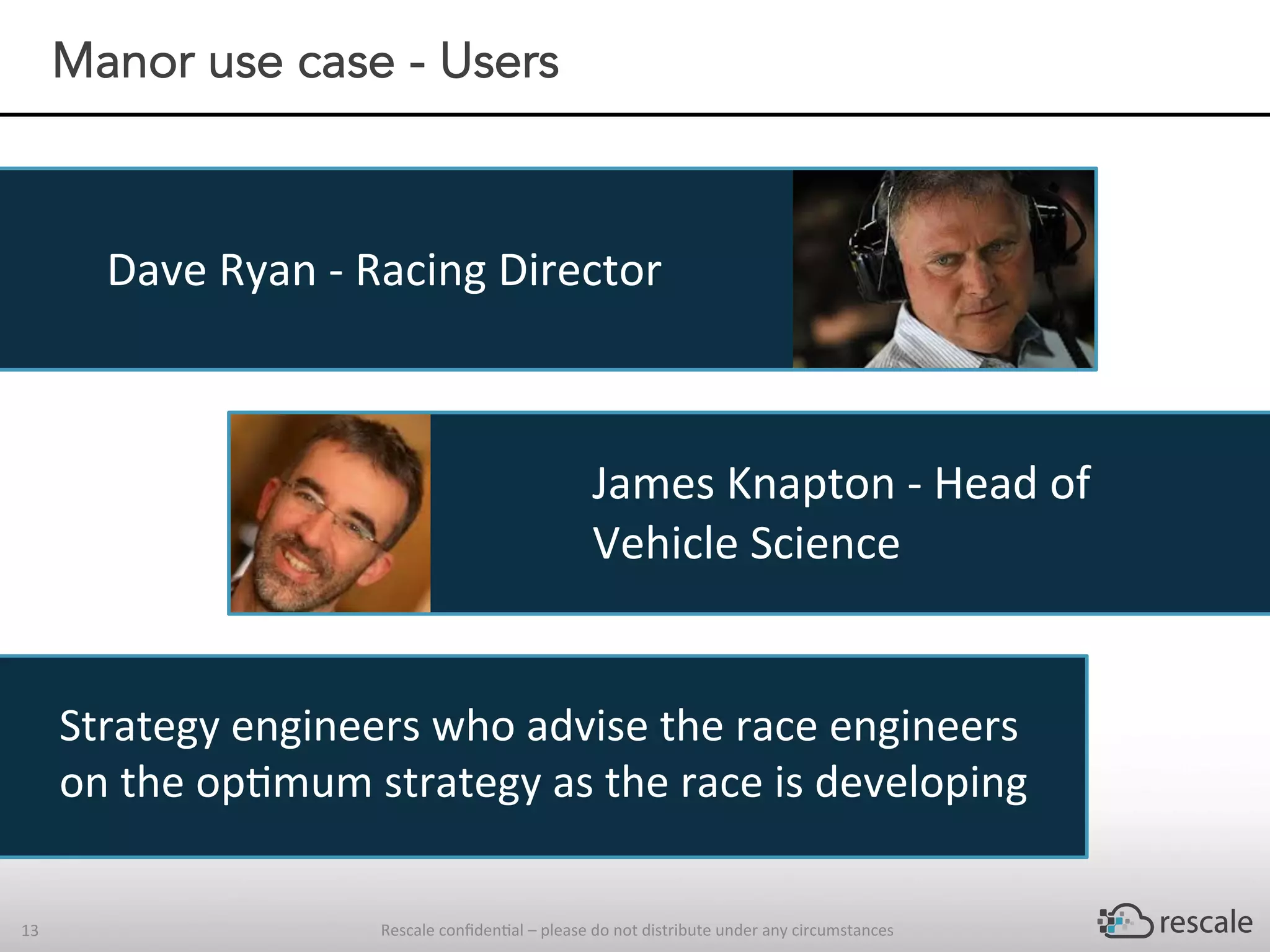 Manor use case - Users

Dave Ryan - Racing Director

James Knapton - Head of Vehicle Science

Strategy engineers who advise the race engineers on the optimum strategy as the race is developing

13

Rescale confidential – please do not distribute under any circumstances

rescale